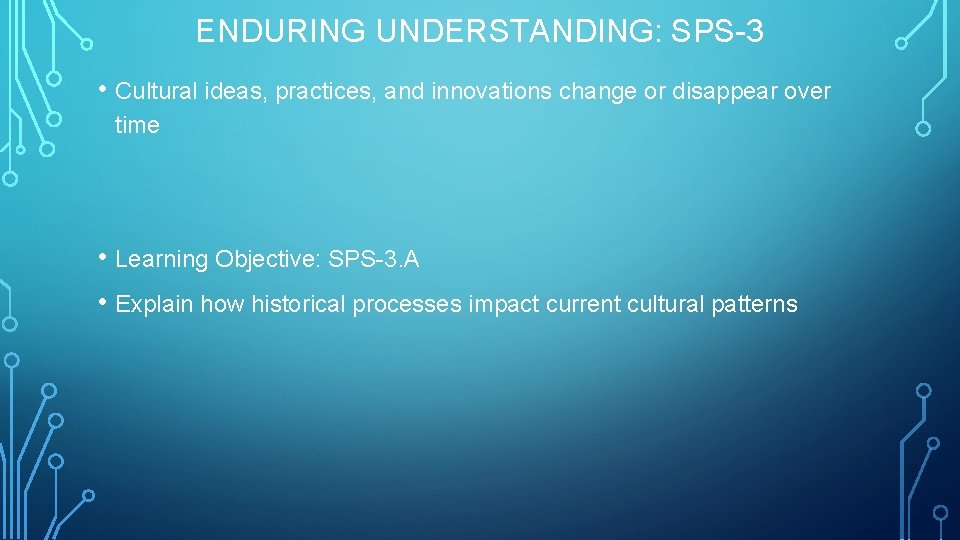 ENDURING UNDERSTANDING: SPS-3

• Cultural ideas, practices, and innovations change or disappear over time

• Learning Objective: SPS-3.A

• Explain how historical processes impact current cultural patterns